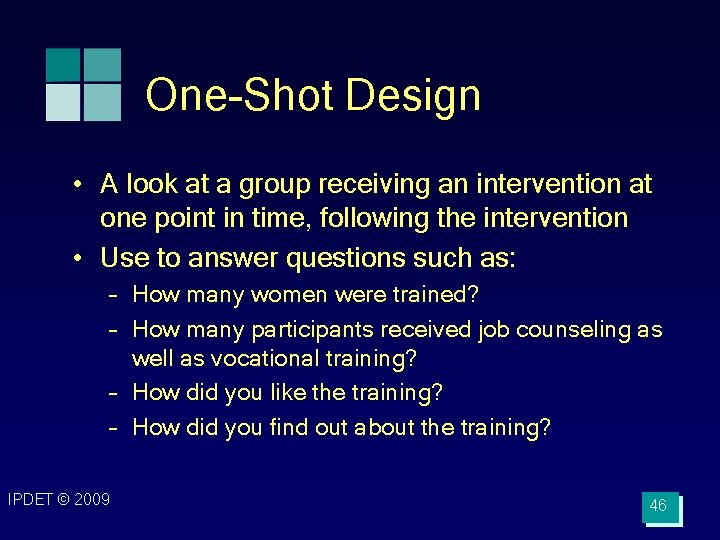 One-Shot Design

• A look at a group receiving an intervention at one point in time, following the intervention
• Use to answer questions such as:
– How many women were trained?
– How many participants received job counseling as well as vocational training?
– How did you like the training?
– How did you find out about the training?

IPDET © 2009

46